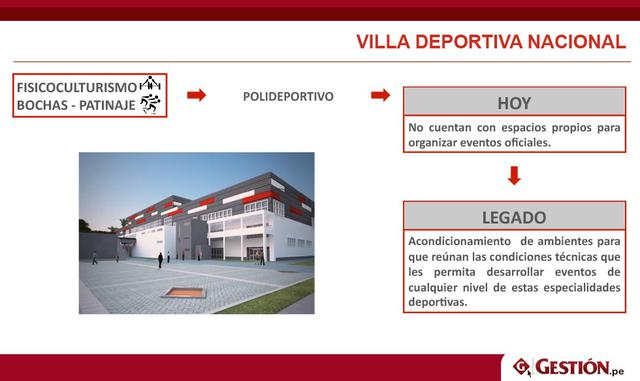 VILLA DEPORTIVA NACIONAL

FISICOCULTURISMO
BOCHAS - PATINAJE

POLIDEPORTIVO

HOY

No cuentan con espacios propios para organizar eventos oficiales.

LEGADO

Acondicionamiento de ambientes para que reúnan las condiciones técnicas que les permita desarrollar eventos de cualquier nivel de estas especialidades deportivas.

GESTIÓN.pe